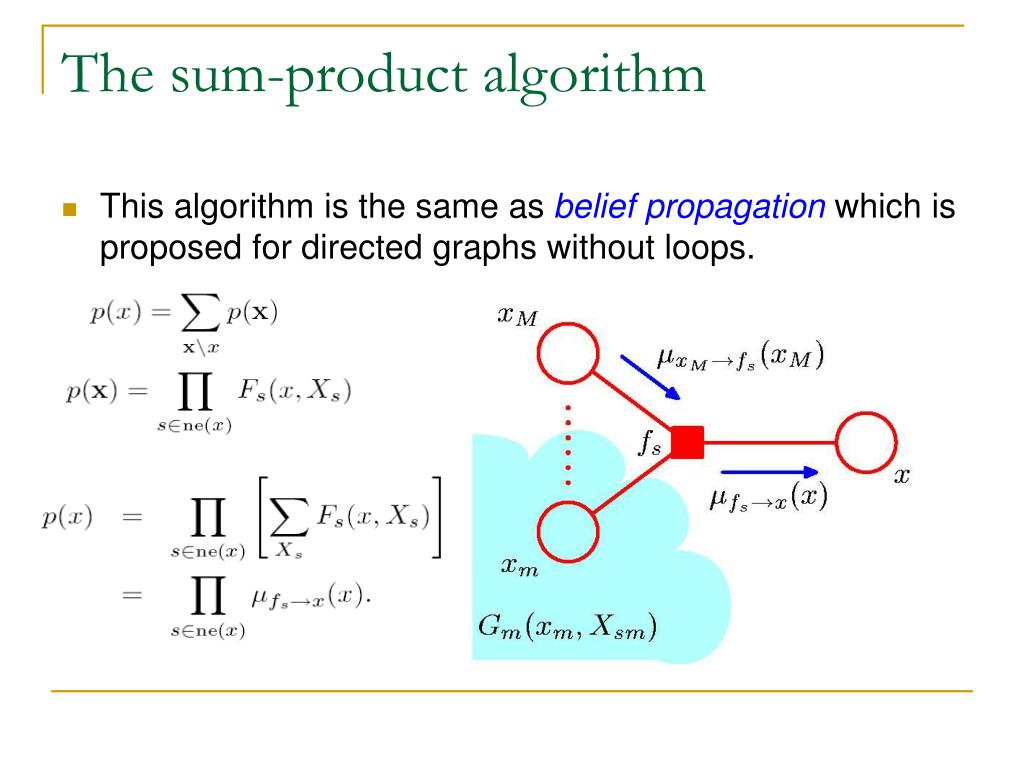 The sum-product algorithm

This algorithm is the same as belief propagation which is proposed for directed graphs without loops.

$p(x) = \sum_{\mathbf{x} \setminus x} p(\mathbf{x})$

$p(\mathbf{x}) = \prod_{s \in \mathrm{ne}(x)} F_s(x, X_s)$

$p(x) = \prod_{s \in \mathrm{ne}(x)} \left[ \sum_{X_s} F_s(x, X_s) \right]$
$= \prod_{s \in \mathrm{ne}(x)} \mu_{f_s \to x}(x).$

$x_M$

$\mu_{x_M \to f_s}(x_M)$

$f_s$

$x$

$\mu_{f_s \to x}(x)$

$x_m$

$G_m(x_m, X_{sm})$